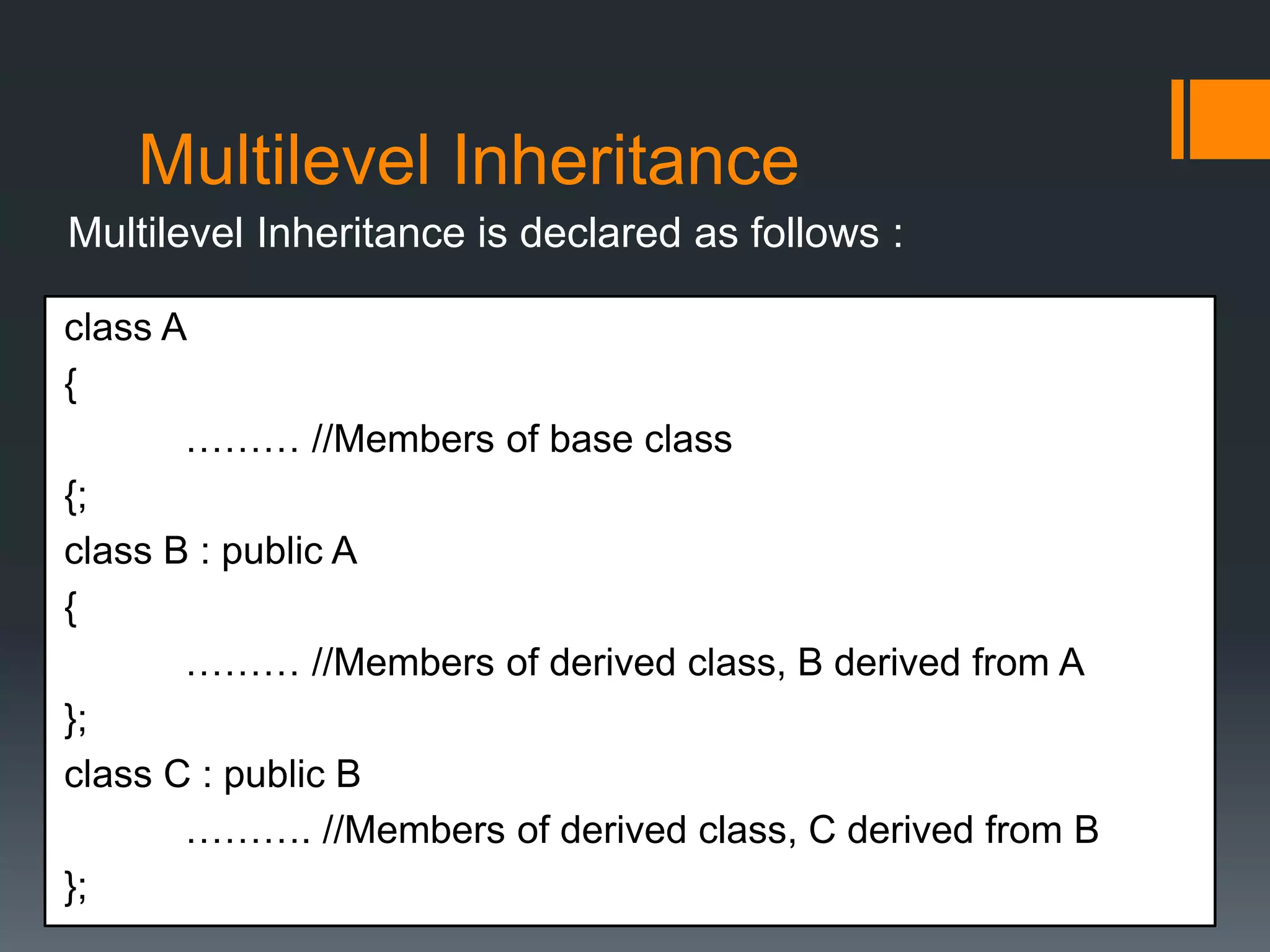 Multilevel Inheritance

Multilevel Inheritance is declared as follows :

class A
{
……… //Members of base class
{;
class B : public A
{
……… //Members of derived class, B derived from A
};
class C : public B
………. //Members of derived class, C derived from B
};